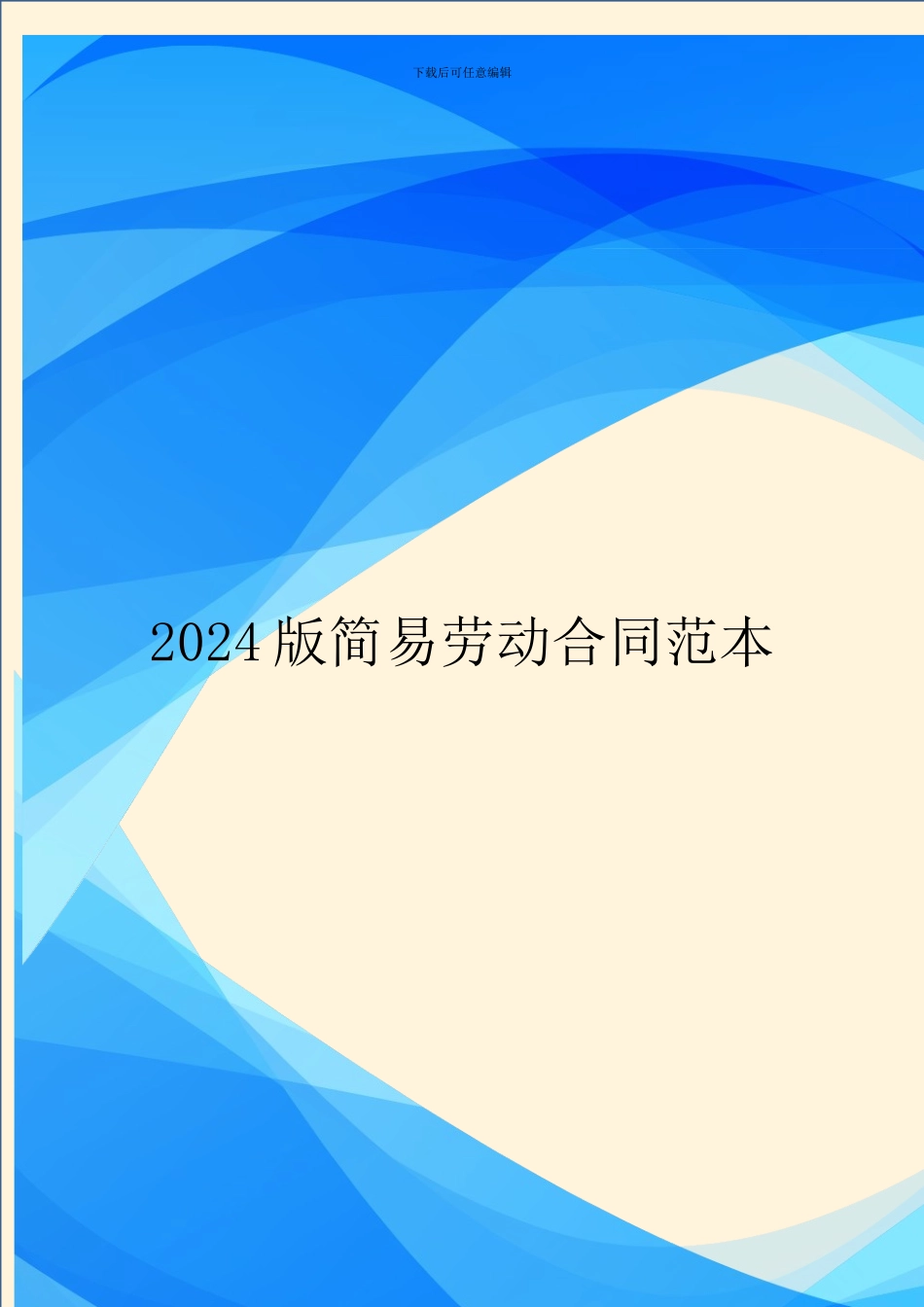 下载后可任意编辑

2024版简易劳动合同范本